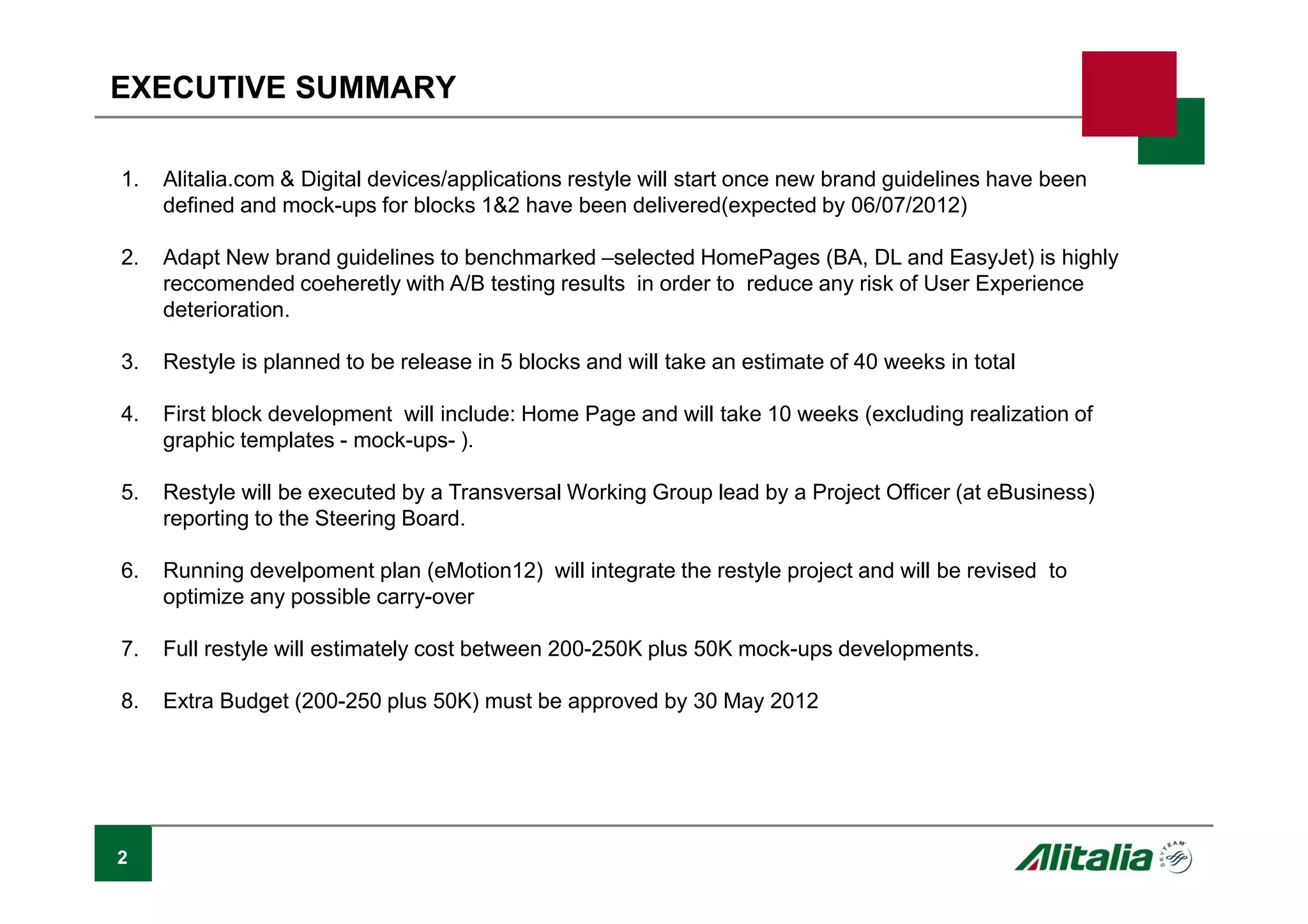 EXECUTIVE SUMMARY

1. Alitalia.com & Digital devices/applications restyle will start once new brand guidelines have been defined and mock-ups for blocks 1&2 have been delivered(expected by 06/07/2012)

2. Adapt New brand guidelines to benchmarked –selected HomePages (BA, DL and EasyJet) is highly reccomended coeheretly with A/B testing results in order to reduce any risk of User Experience deterioration.

3. Restyle is planned to be release in 5 blocks and will take an estimate of 40 weeks in total

4. First block development will include: Home Page and will take 10 weeks (excluding realization of graphic templates - mock-ups- ).

5. Restyle will be executed by a Transversal Working Group lead by a Project Officer (at eBusiness) reporting to the Steering Board.

6. Running develpoment plan (eMotion12) will integrate the restyle project and will be revised to optimize any possible carry-over

7. Full restyle will estimately cost between 200-250K plus 50K mock-ups developments.

8. Extra Budget (200-250 plus 50K) must be approved by 30 May 2012

2

Alitalia SKYTEAM